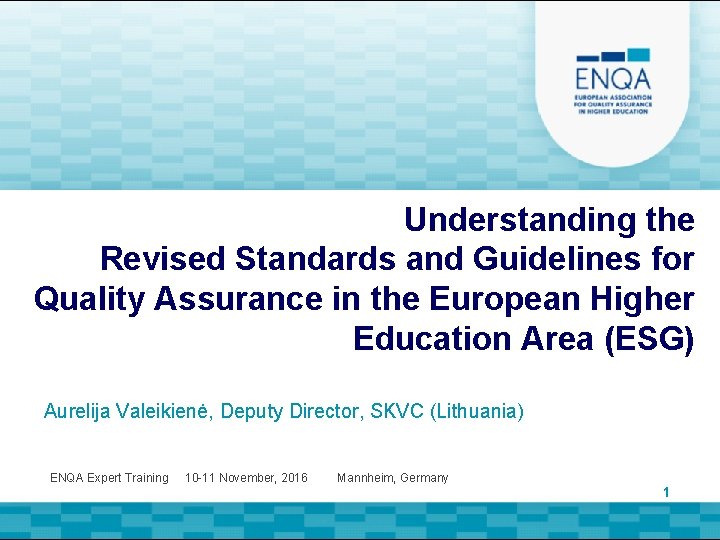 ENQA
EUROPEAN ASSOCIATION FOR QUALITY ASSURANCE IN HIGHER EDUCATION

Understanding the Revised Standards and Guidelines for Quality Assurance in the European Higher Education Area (ESG)

Aurelija Valeikienė, Deputy Director, SKVC (Lithuania)

ENQA Expert Training 10-11 November, 2016 Mannheim, Germany

1